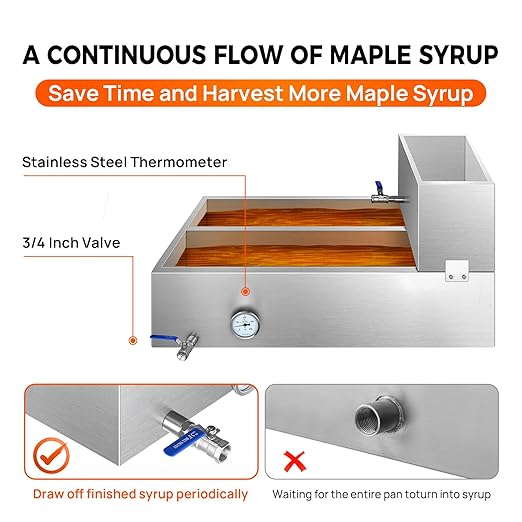 A CONTINUOUS FLOW OF MAPLE SYRUP

Save Time and Harvest More Maple Syrup

Stainless Steel Thermometer

3/4 Inch Valve

Draw off finished syrup periodically

Waiting for the entire pan toturn into syrup